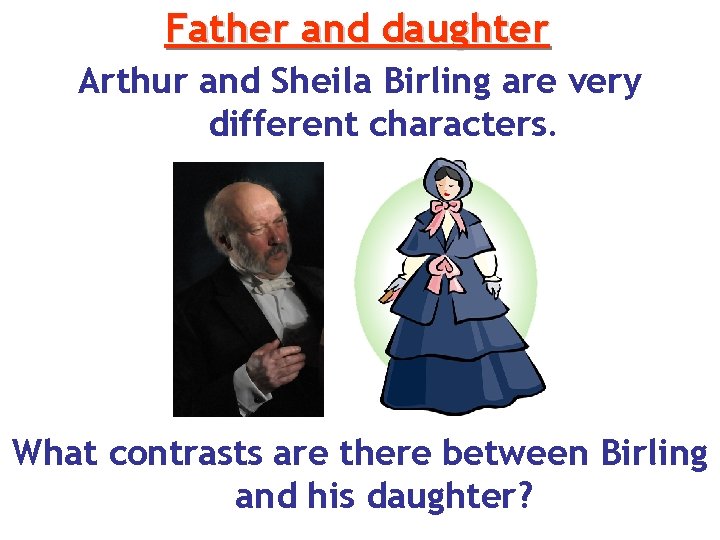 Father and daughter

Arthur and Sheila Birling are very different characters.

What contrasts are there between Birling and his daughter?